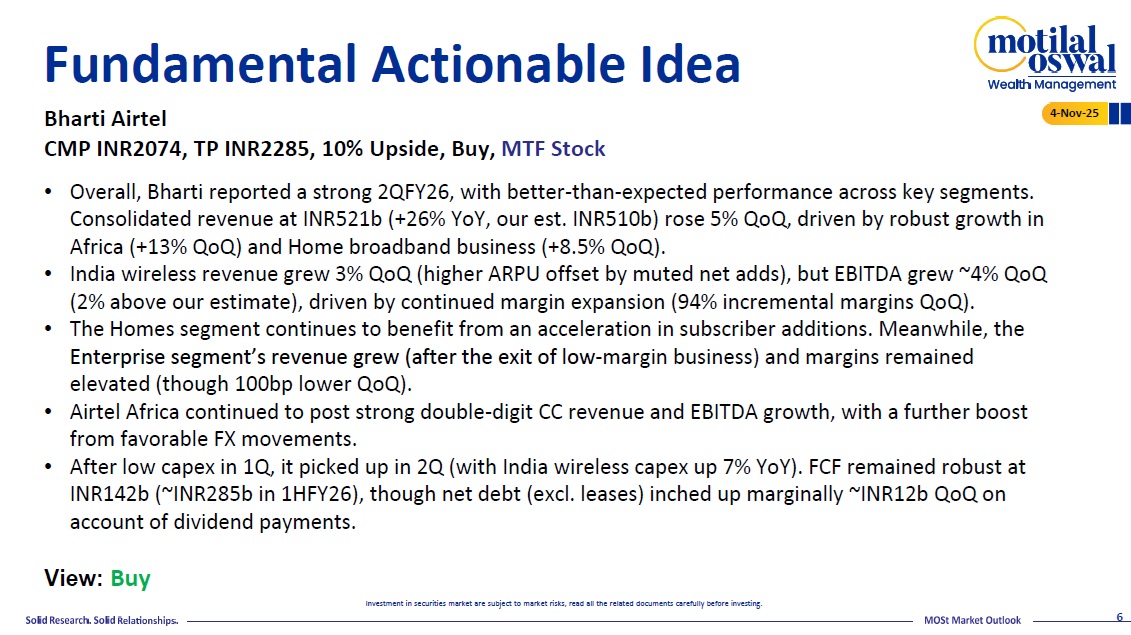 Fundamental Actionable Idea

motilal oswal
Wealth Management

4-Nov-25

Bharti Airtel
CMP INR2074, TP INR2285, 10% Upside, Buy, MTF Stock

• Overall, Bharti reported a strong 2QFY26, with better-than-expected performance across key segments. Consolidated revenue at INR521b (+26% YoY, our est. INR510b) rose 5% QoQ, driven by robust growth in Africa (+13% QoQ) and Home broadband business (+8.5% QoQ).
• India wireless revenue grew 3% QoQ (higher ARPU offset by muted net adds), but EBITDA grew ~4% QoQ (2% above our estimate), driven by continued margin expansion (94% incremental margins QoQ).
• The Homes segment continues to benefit from an acceleration in subscriber additions. Meanwhile, the Enterprise segment's revenue grew (after the exit of low-margin business) and margins remained elevated (though 100bp lower QoQ).
• Airtel Africa continued to post strong double-digit CC revenue and EBITDA growth, with a further boost from favorable FX movements.
• After low capex in 1Q, it picked up in 2Q (with India wireless capex up 7% YoY). FCF remained robust at INR142b (~INR285b in 1HFY26), though net debt (excl. leases) inched up marginally ~INR12b QoQ on account of dividend payments.

View: Buy

Investment in securities market are subject to market risks, read all the related documents carefully before investing.

Solid Research. Solid Relationships.

MOSt Market Outlook

6